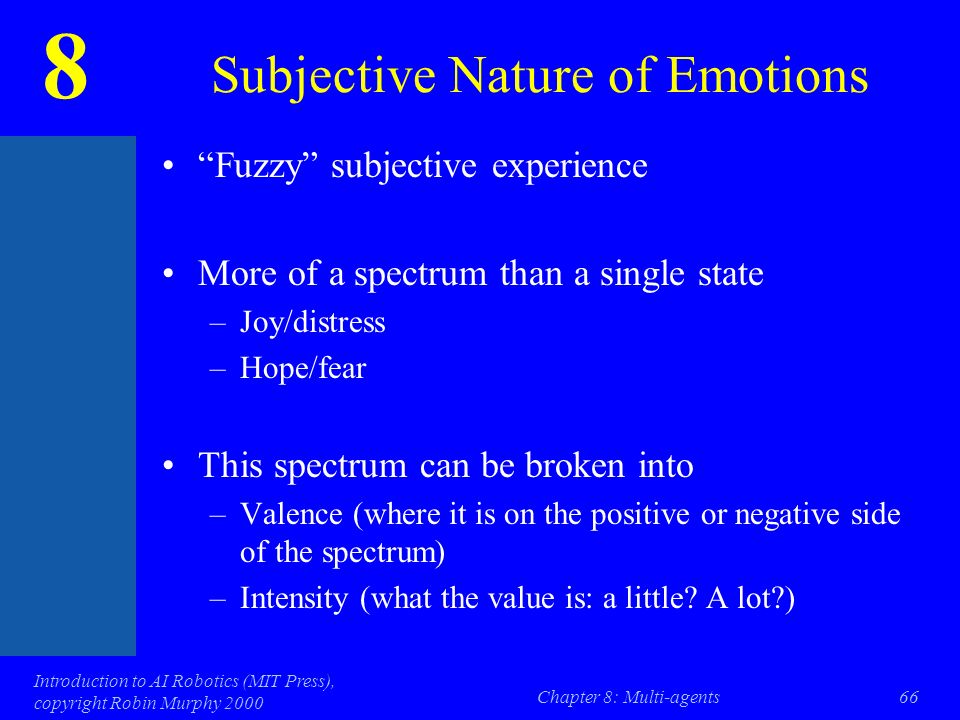 8

Subjective Nature of Emotions

• “Fuzzy” subjective experience

• More of a spectrum than a single state
– Joy/distress
– Hope/fear

• This spectrum can be broken into
– Valence (where it is on the positive or negative side of the spectrum)
– Intensity (what the value is: a little? A lot?)

Introduction to AI Robotics (MIT Press), copyright Robin Murphy 2000

Chapter 8: Multi-agents

66